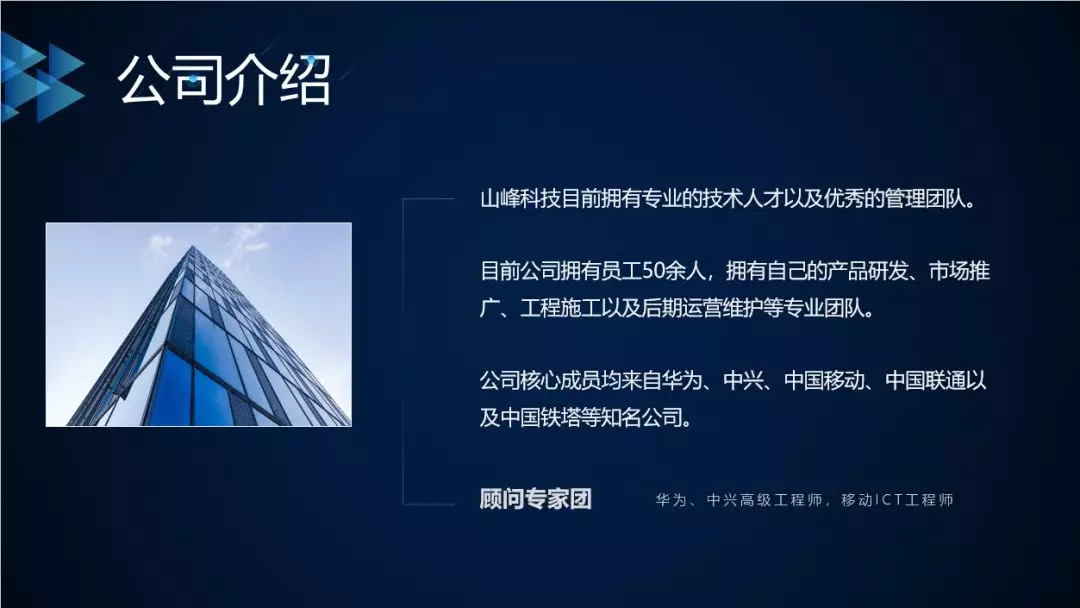 公司介绍

山峰科技目前拥有专业的技术人才以及优秀的管理团队。

目前公司拥有员工50余人，拥有自己的产品研发、市场推广、工程施工以及后期运营维护等专业团队。

公司核心成员均来自华为、中兴、中国移动、中国联通以及中国铁塔等知名公司。

顾问专家团

华为、中兴高级工程师，移动ICT工程师